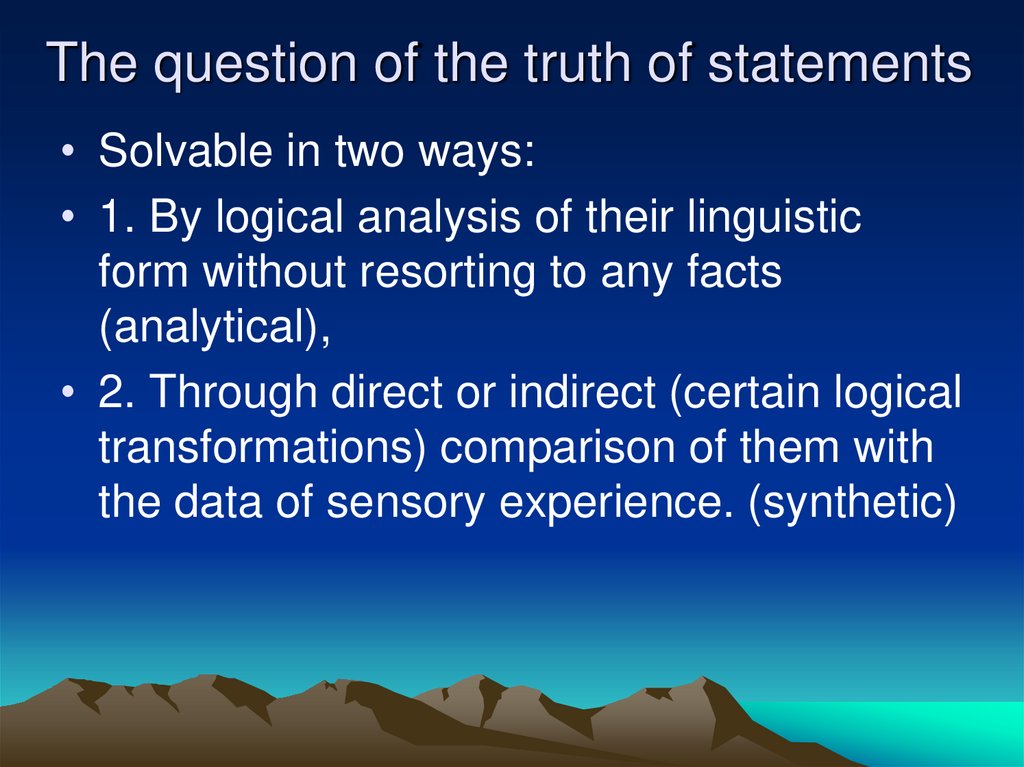 The question of the truth of statements

• Solvable in two ways:

• 1. By logical analysis of their linguistic form without resorting to any facts (analytical),

• 2. Through direct or indirect (certain logical transformations) comparison of them with the data of sensory experience. (synthetic)